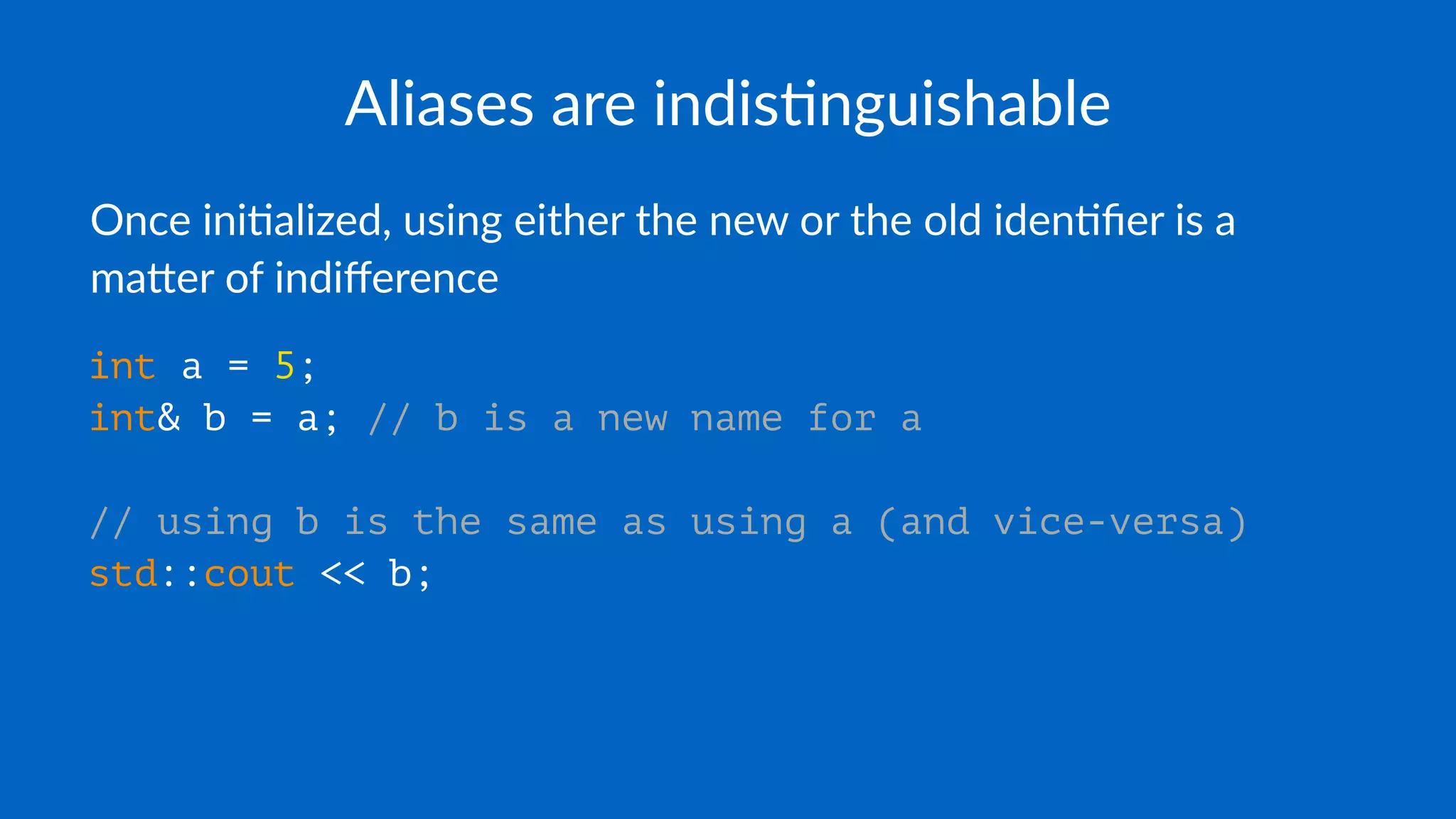 Aliases are indistinguishable

Once initialized, using either the new or the old identifier is a matter of indifference

int a = 5;
int& b = a; // b is a new name for a

// using b is the same as using a (and vice-versa)
std::cout << b;